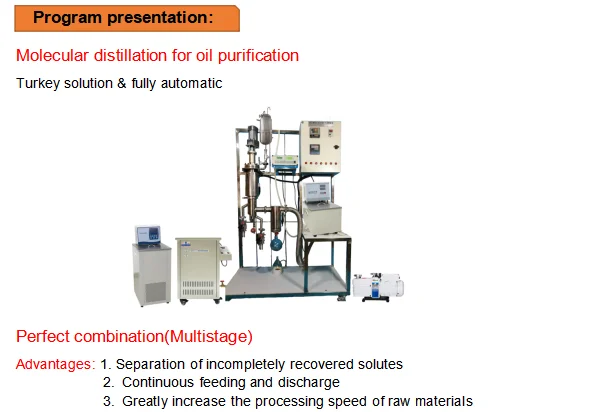 Program presentation:

Molecular distillation for oil purification

Turkey solution & fully automatic

Perfect combination(Multistage)

Advantages: 1. Separation of incompletely recovered solutes
2. Continuous feeding and discharge
3. Greatly increase the processing speed of raw materials